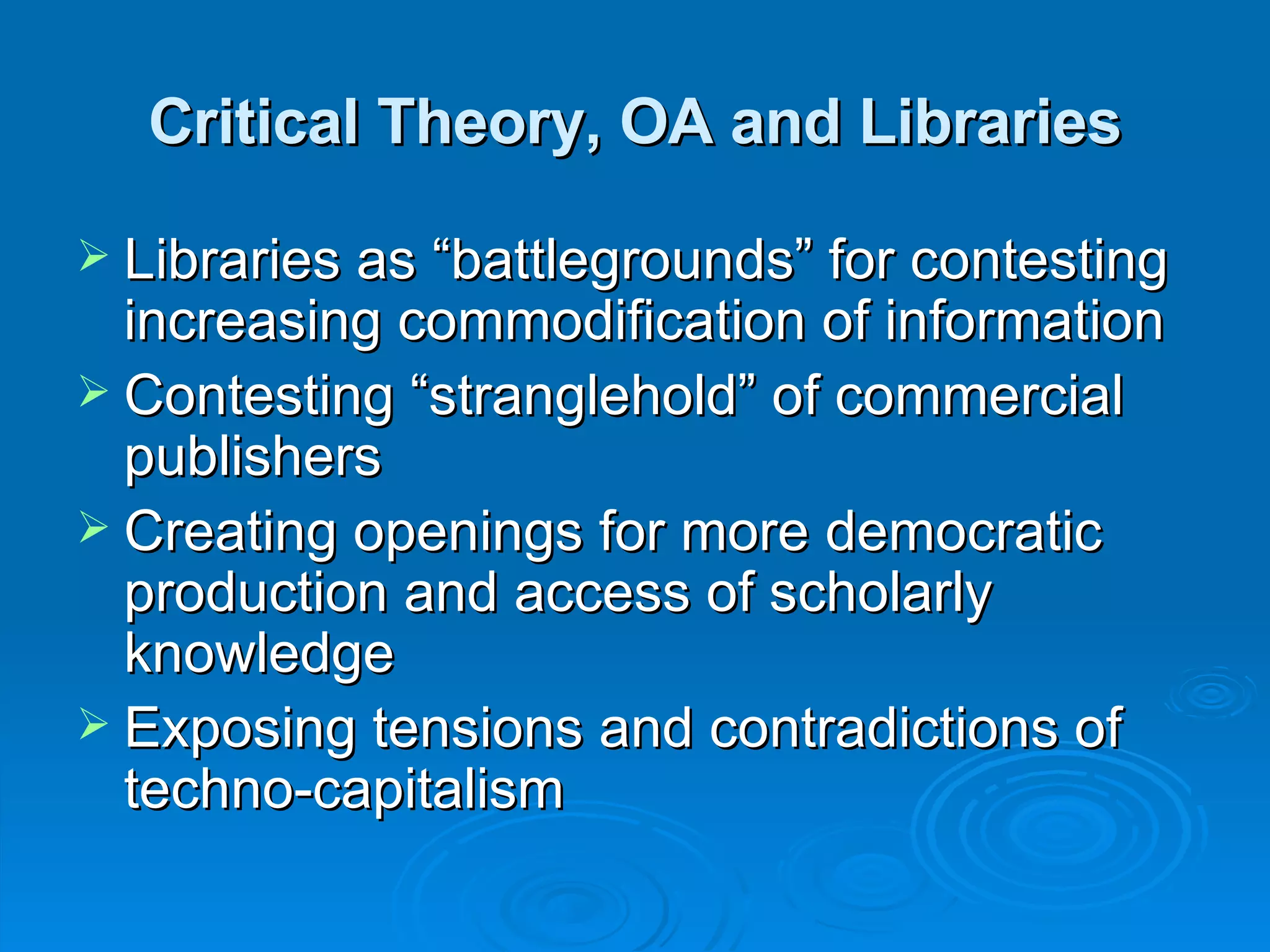 Critical Theory, OA and Libraries

➢ Libraries as “battlegrounds” for contesting increasing commodification of information
➢ Contesting “stranglehold” of commercial publishers
➢ Creating openings for more democratic production and access of scholarly knowledge
➢ Exposing tensions and contradictions of techno-capitalism